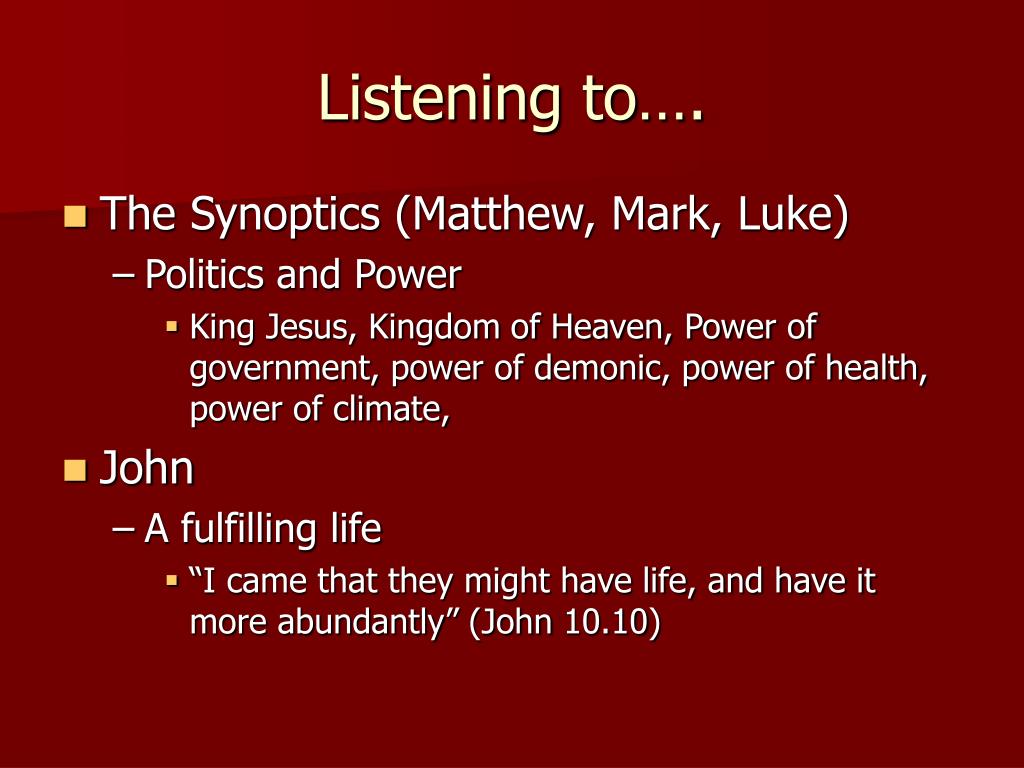 Listening to….

The Synoptics (Matthew, Mark, Luke)

– Politics and Power

King Jesus, Kingdom of Heaven, Power of government, power of demonic, power of health, power of climate,

John

– A fulfilling life

“I came that they might have life, and have it more abundantly” (John 10.10)